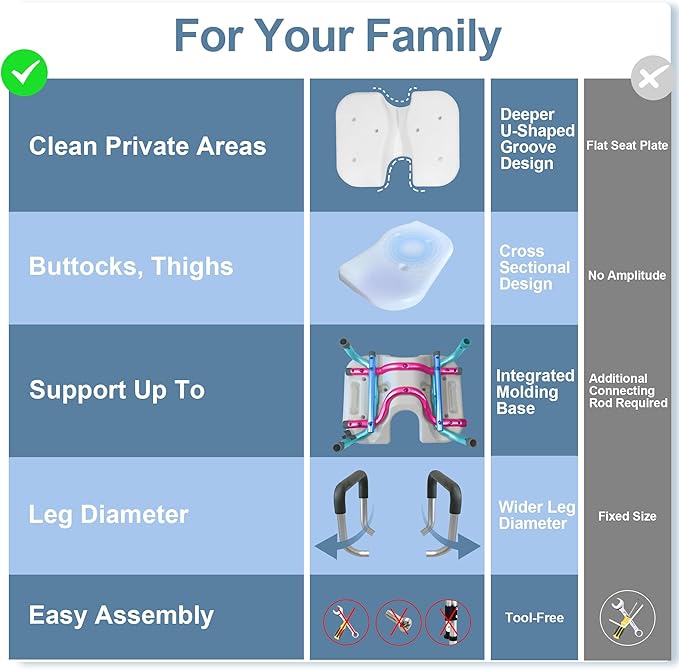 For Your Family

| | | |
|---|---|---|
| Clean Private Areas | Deeper U-Shaped Groove Design | Flat Seat Plate |
| Buttocks, Thighs | Cross Sectional Design | No Amplitude |
| Support Up To | Integrated Molding Base | Additional Connecting Rod Required |
| Leg Diameter | Wider Leg Diameter | Fixed Size |
| Easy Assembly | Tool-Free | |